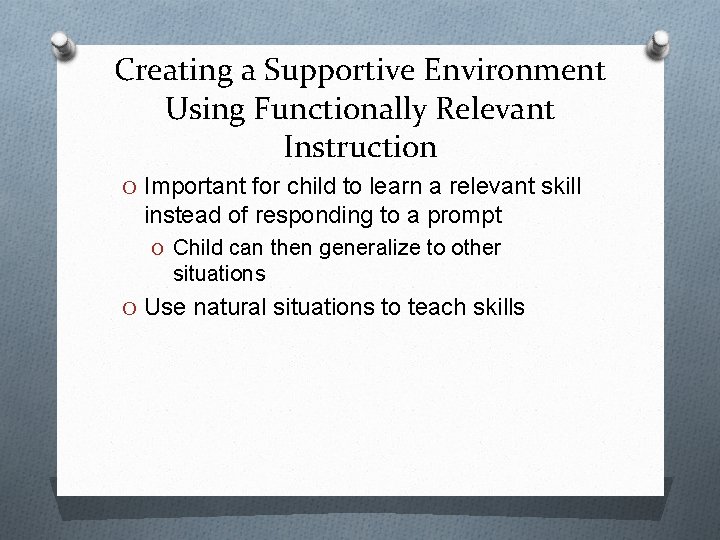 Creating a Supportive Environment Using Functionally Relevant Instruction

O Important for child to learn a relevant skill instead of responding to a prompt
O Child can then generalize to other situations
O Use natural situations to teach skills